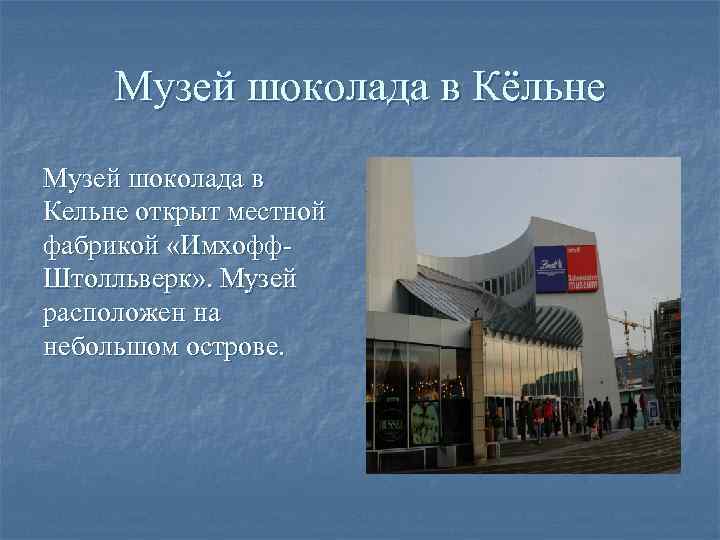 Музей шоколада в Кёльне

Музей шоколада в Кельне открыт местной фабрикой «Имхофф-Штолльверк». Музей расположен на небольшом острове.